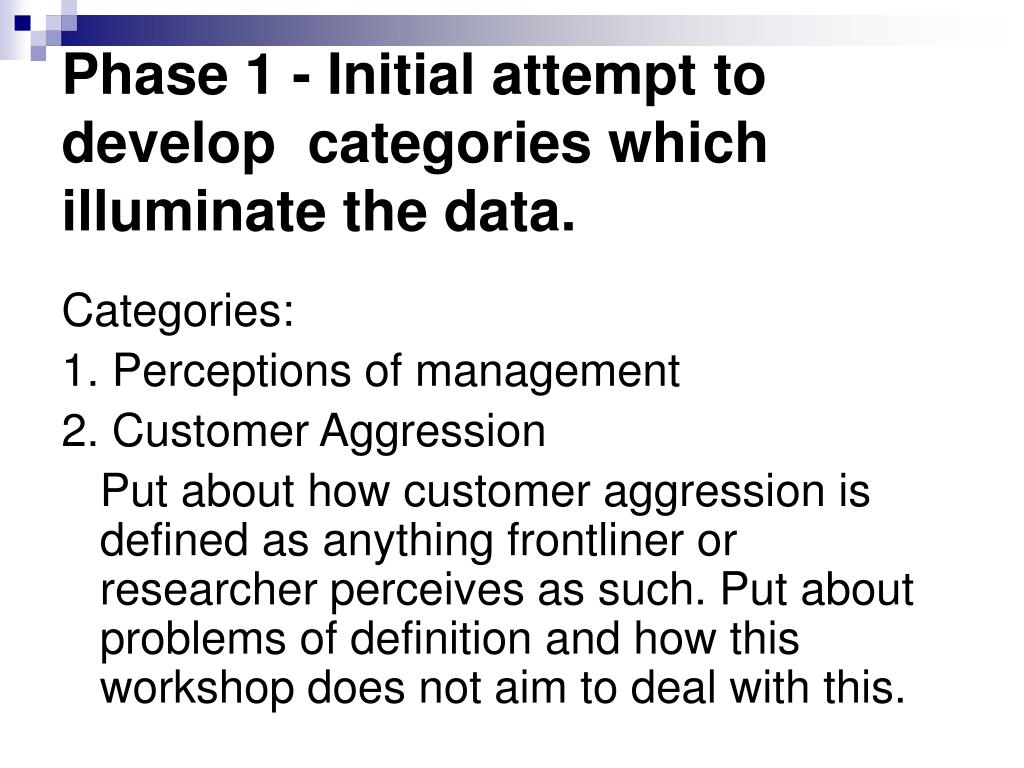 Phase 1 - Initial attempt to develop categories which illuminate the data.

Categories:

1. Perceptions of management

2. Customer Aggression

Put about how customer aggression is defined as anything frontliner or researcher perceives as such. Put about problems of definition and how this workshop does not aim to deal with this.